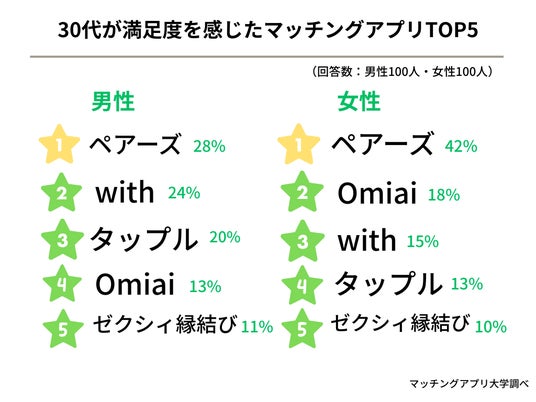 30代が満足度を感じたマッチングアプリTOP5

（回答数：男性100人・女性100人）

男性

1 ペアーズ 28%
2 with 24%
3 タップル 20%
4 Omiai 13%
5 ゼクシィ縁結び 11%

女性

1 ペアーズ 42%
2 Omiai 18%
3 with 15%
4 タップル 13%
5 ゼクシィ縁結び 10%

マッチングアプリ大学調べ